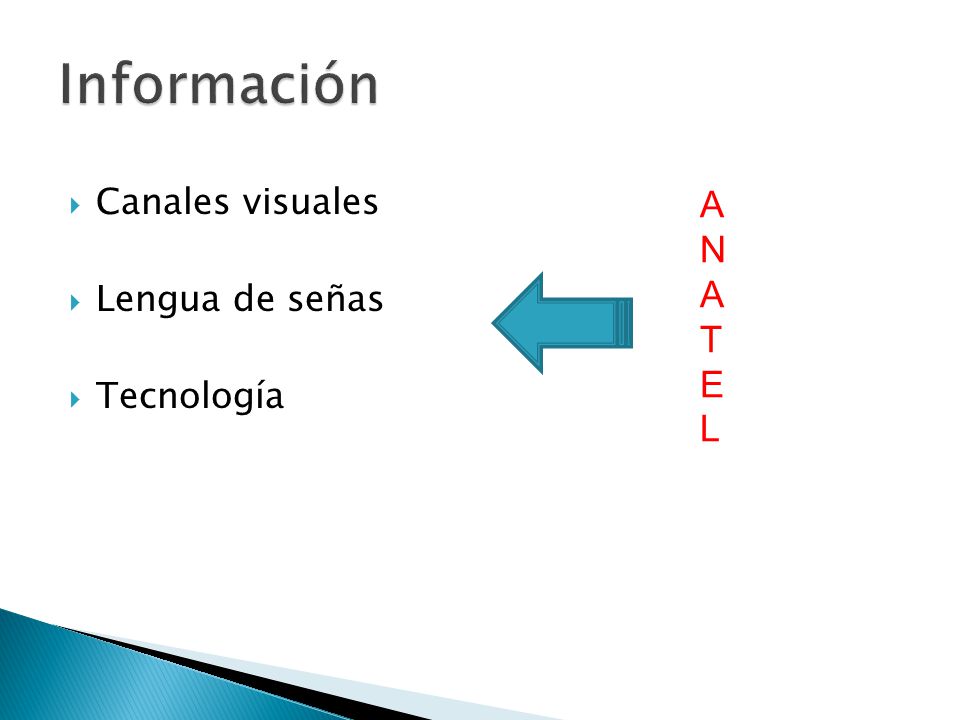 Información

Canales visuales

Lengua de señas

Tecnología

A
N
A
T
E
L